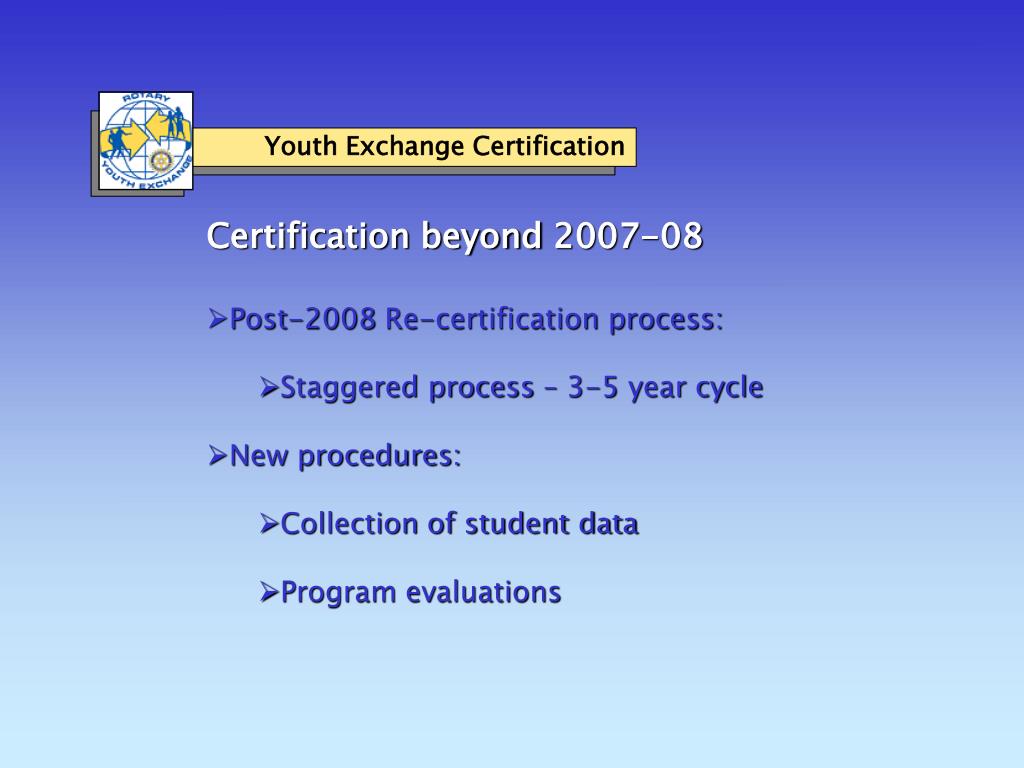 ROTARY
YOUTH EXCHANGE

Youth Exchange Certification

Certification beyond 2007-08

➢Post-2008 Re-certification process:

➢Staggered process – 3-5 year cycle

➢New procedures:

➢Collection of student data

➢Program evaluations